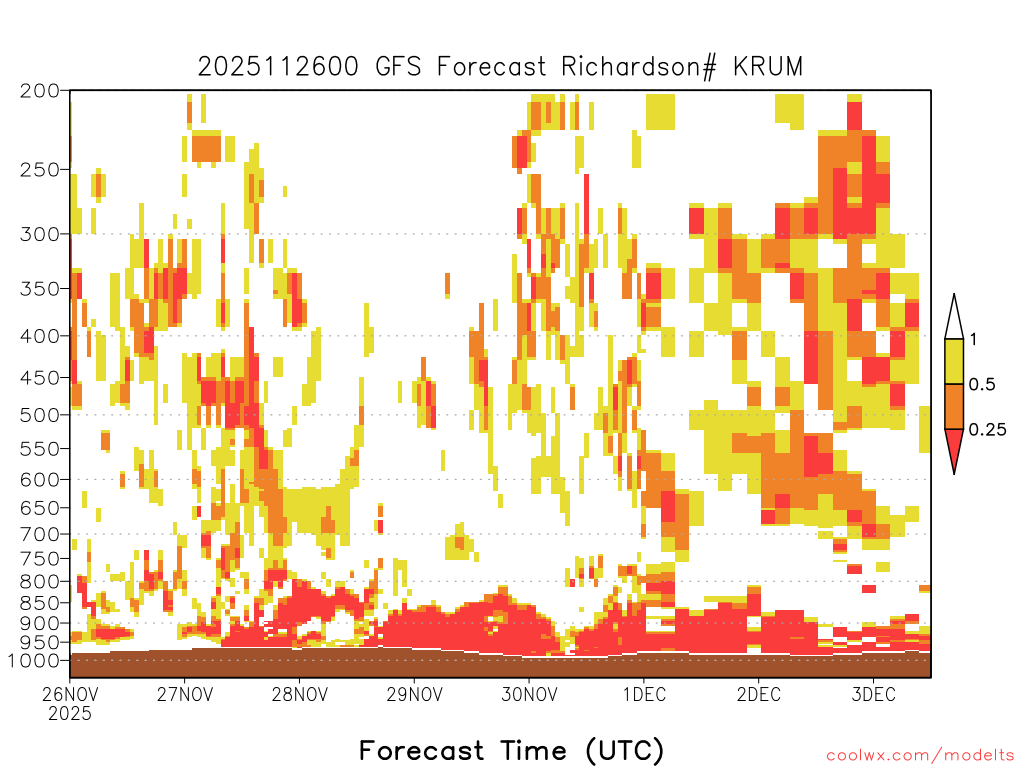 2025112600 GFS Forecast Richardson# KRUM

200
250
300
350
400
450
500
550
600
650
700
750
800
850
900
950
1000

1
0.5
0.25

26NOV
2025
27NOV
28NOV
29NOV
30NOV
1DEC
2DEC
3DEC

Forecast Time (UTC)

coolwx.com/modelts